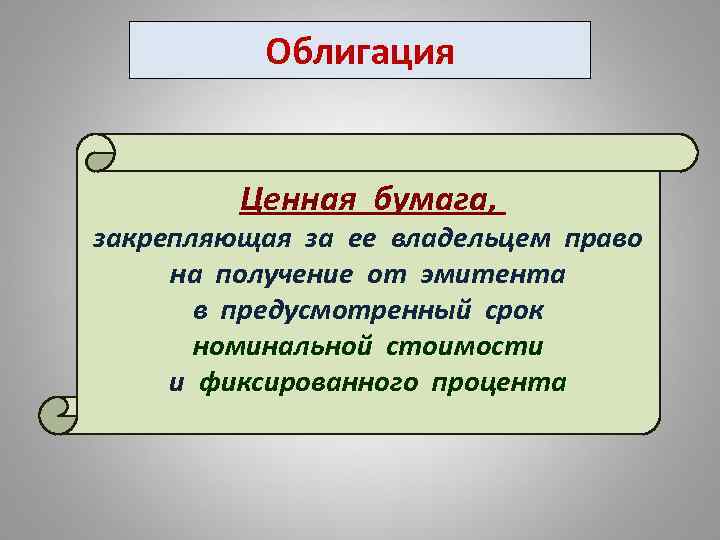 Облигация

Ценная бумага,
закрепляющая за ее владельцем право на получение от эмитента в предусмотренный срок номинальной стоимости и фиксированного процента